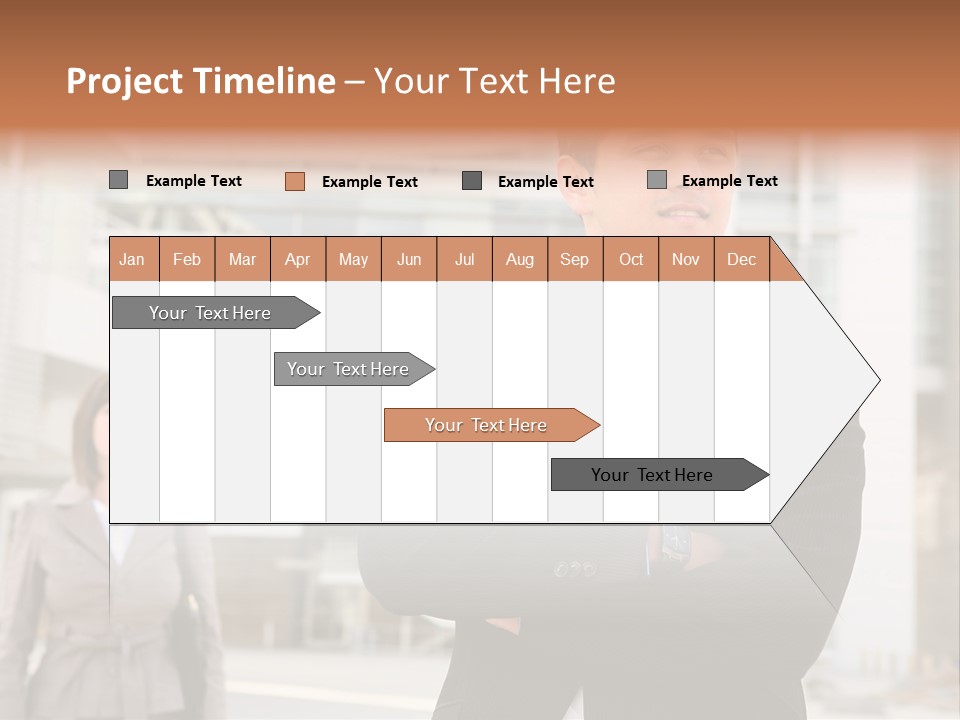 Project Timeline – Your Text Here

Example Text Example Text Example Text Example Text

| Jan | Feb | Mar | Apr | May | Jun | Jul | Aug | Sep | Oct | Nov | Dec |
|---|---|---|---|---|---|---|---|---|---|---|---|

Your Text Here

Your Text Here

Your Text Here

Your Text Here